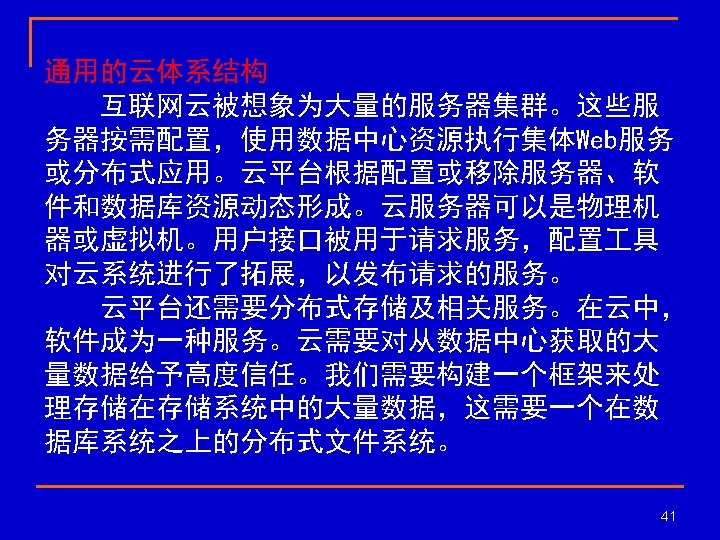 通用的云体系结构

互联网云被想象为大量的服务器集群。这些服务器按需配置，使用数据中心资源执行集体Web服务或分布式应用。云平台根据配置或移除服务器、软件和数据库资源动态形成。云服务器可以是物理机器或虚拟机。用户接口被用于请求服务，配置工具对云系统进行了拓展，以发布请求的服务。

云平台还需要分布式存储及相关服务。在云中，软件成为一种服务。云需要对从数据中心获取的大量数据给予高度信任。我们需要构建一个框架来处理存储在存储系统中的大量数据，这需要一个在数据库系统之上的分布式文件系统。

41